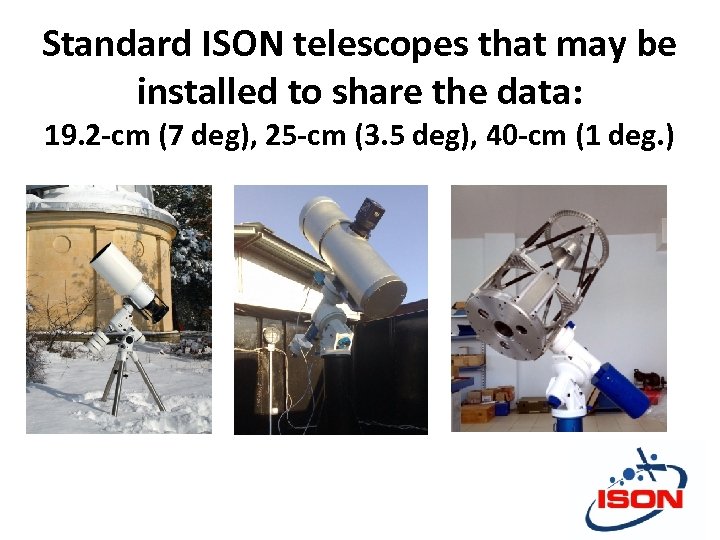 Standard ISON telescopes that may be installed to share the data:
19.2-cm (7 deg), 25-cm (3.5 deg), 40-cm (1 deg.)

ISON